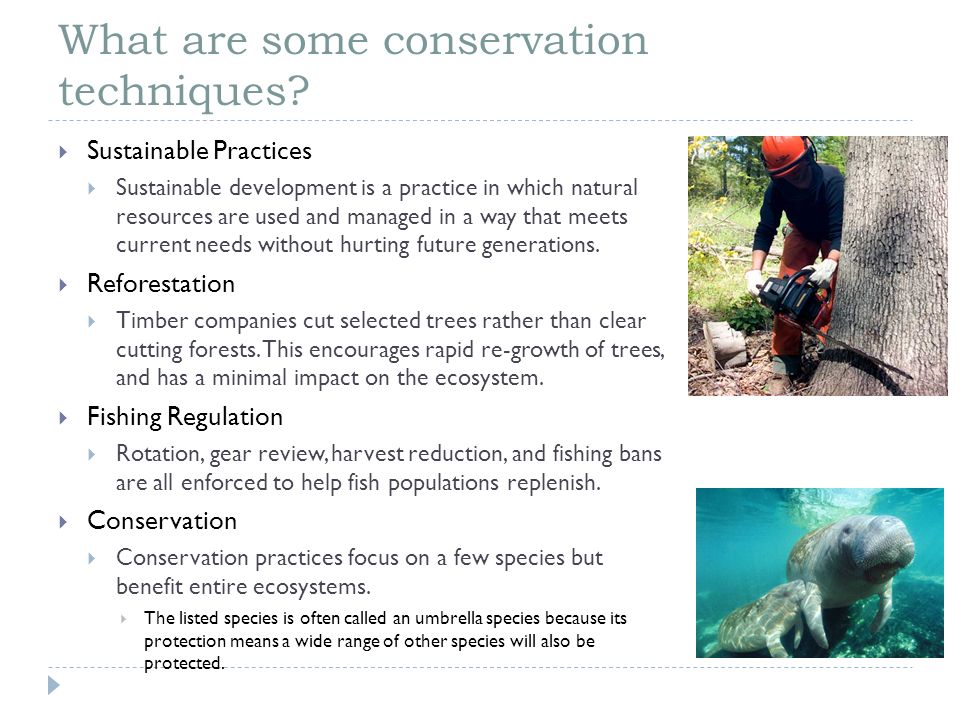 What are some conservation techniques?

Sustainable Practices

Sustainable development is a practice in which natural resources are used and managed in a way that meets current needs without hurting future generations.

Reforestation

Timber companies cut selected trees rather than clear cutting forests. This encourages rapid re-growth of trees, and has a minimal impact on the ecosystem.

Fishing Regulation

Rotation, gear review, harvest reduction, and fishing bans are all enforced to help fish populations replenish.

Conservation

Conservation practices focus on a few species but benefit entire ecosystems.

The listed species is often called an umbrella species because its protection means a wide range of other species will also be protected.